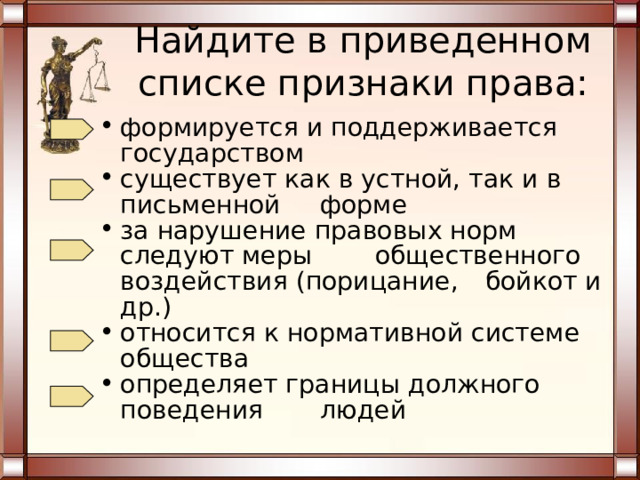 Найдите в приведенном списке признаки права:

• формируется и поддерживается государством
• существует как в устной, так и в письменной форме
• за нарушение правовых норм следуют меры общественного воздействия (порицание, бойкот и др.)
• относится к нормативной системе общества
• определяет границы должного поведения людей